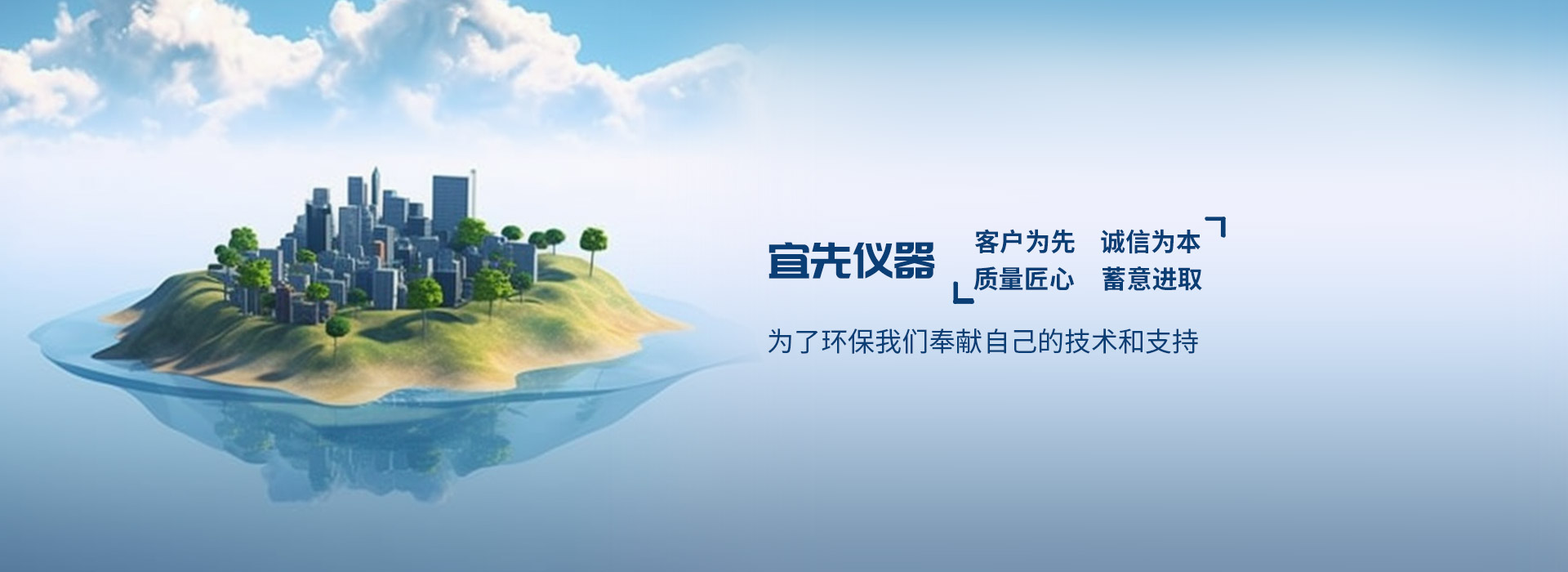 宜先仪器

客户为先　诚信为本
质量匠心　蓄意进取

为了环保我们奉献自己的技术和支持